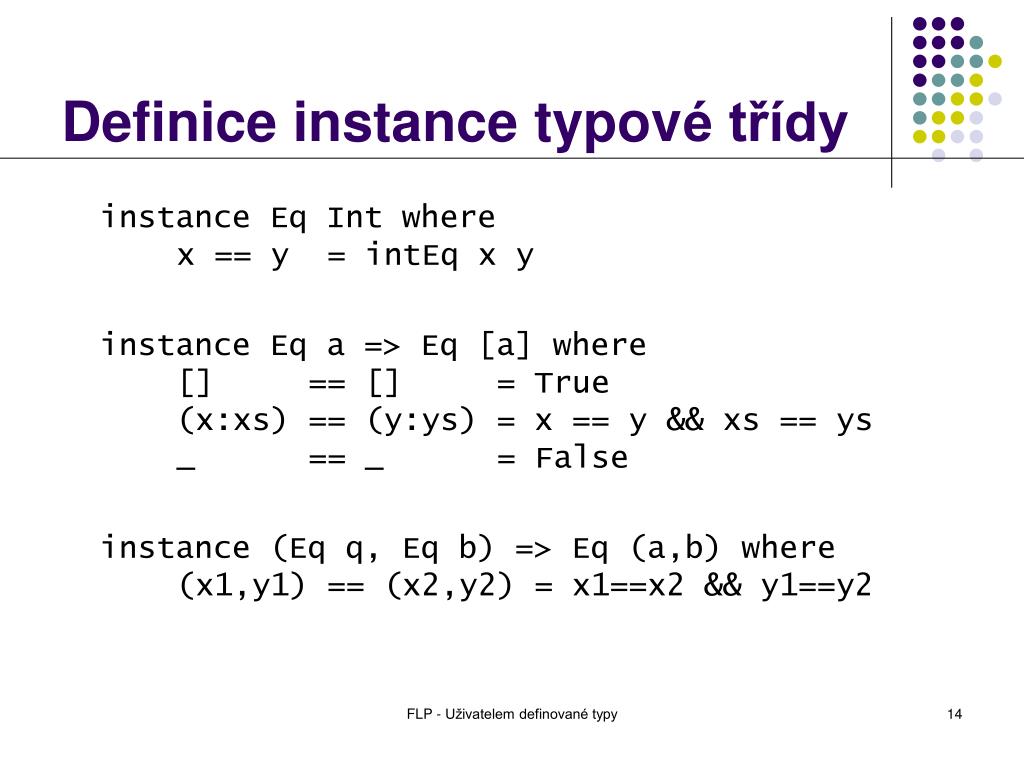 Definice instance typové třídy

instance Eq Int where
    x == y  = intEq x y

instance Eq a => Eq [a] where
    []     == []     = True
    (x:xs) == (y:ys) = x == y && xs == ys
    _      == _      = False

instance (Eq q, Eq b) => Eq (a,b) where
    (x1,y1) == (x2,y2) = x1==x2 && y1==y2

FLP - Uživatelem definované typy

14